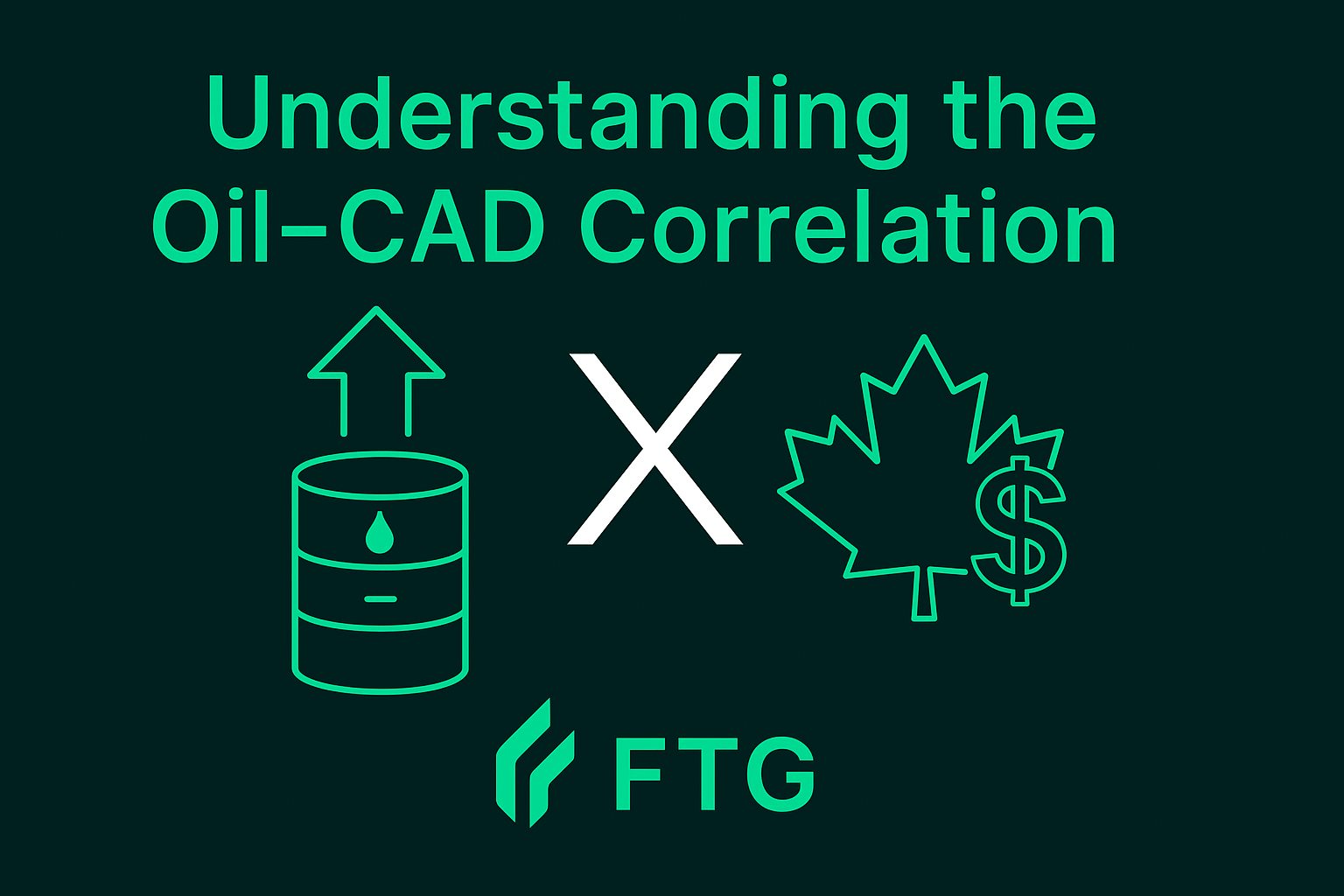 Understanding the Oil–CAD Correlation

X

$

FTG